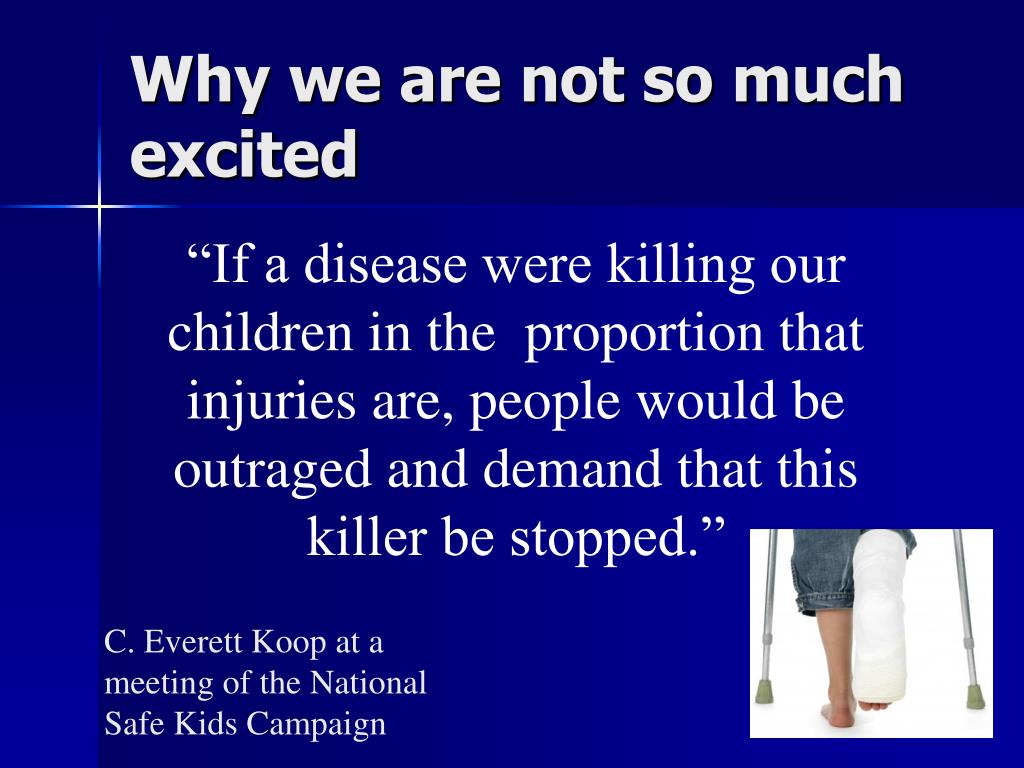 Why we are not so much excited

“If a disease were killing our children in the  proportion that injuries are, people would be outraged and demand that this killer be stopped.”

C. Everett Koop at a meeting of the National Safe Kids Campaign